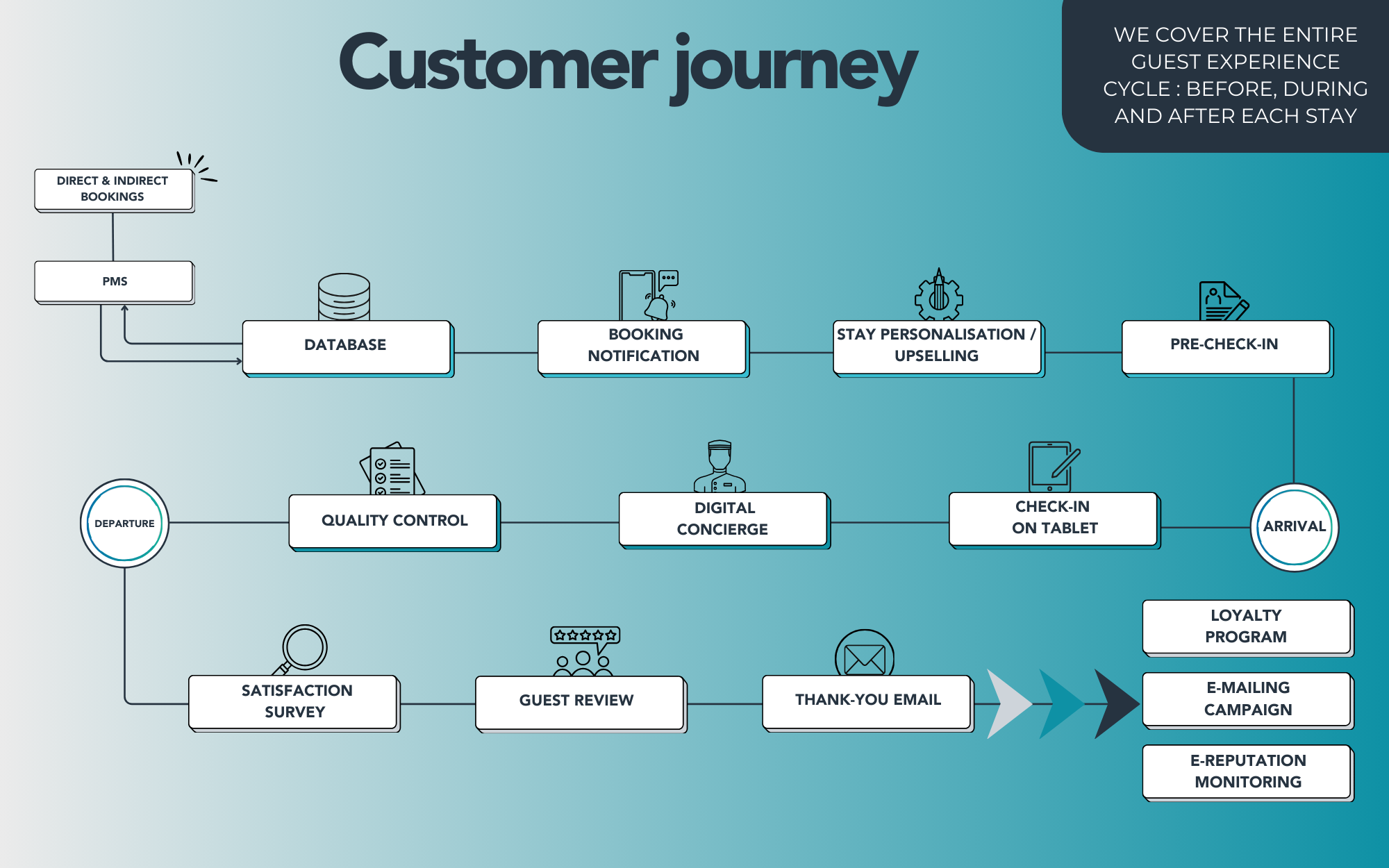 Customer journey

WE COVER THE ENTIRE GUEST EXPERIENCE CYCLE : BEFORE, DURING AND AFTER EACH STAY

DIRECT & INDIRECT BOOKINGS

PMS

DATABASE

BOOKING NOTIFICATION

STAY PERSONALISATION / UPSELLING

PRE-CHECK-IN

ARRIVAL

CHECK-IN ON TABLET

DIGITAL CONCIERGE

QUALITY CONTROL

DEPARTURE

SATISFACTION SURVEY

GUEST REVIEW

THANK-YOU EMAIL

LOYALTY PROGRAM

E-MAILING CAMPAIGN

E-REPUTATION MONITORING